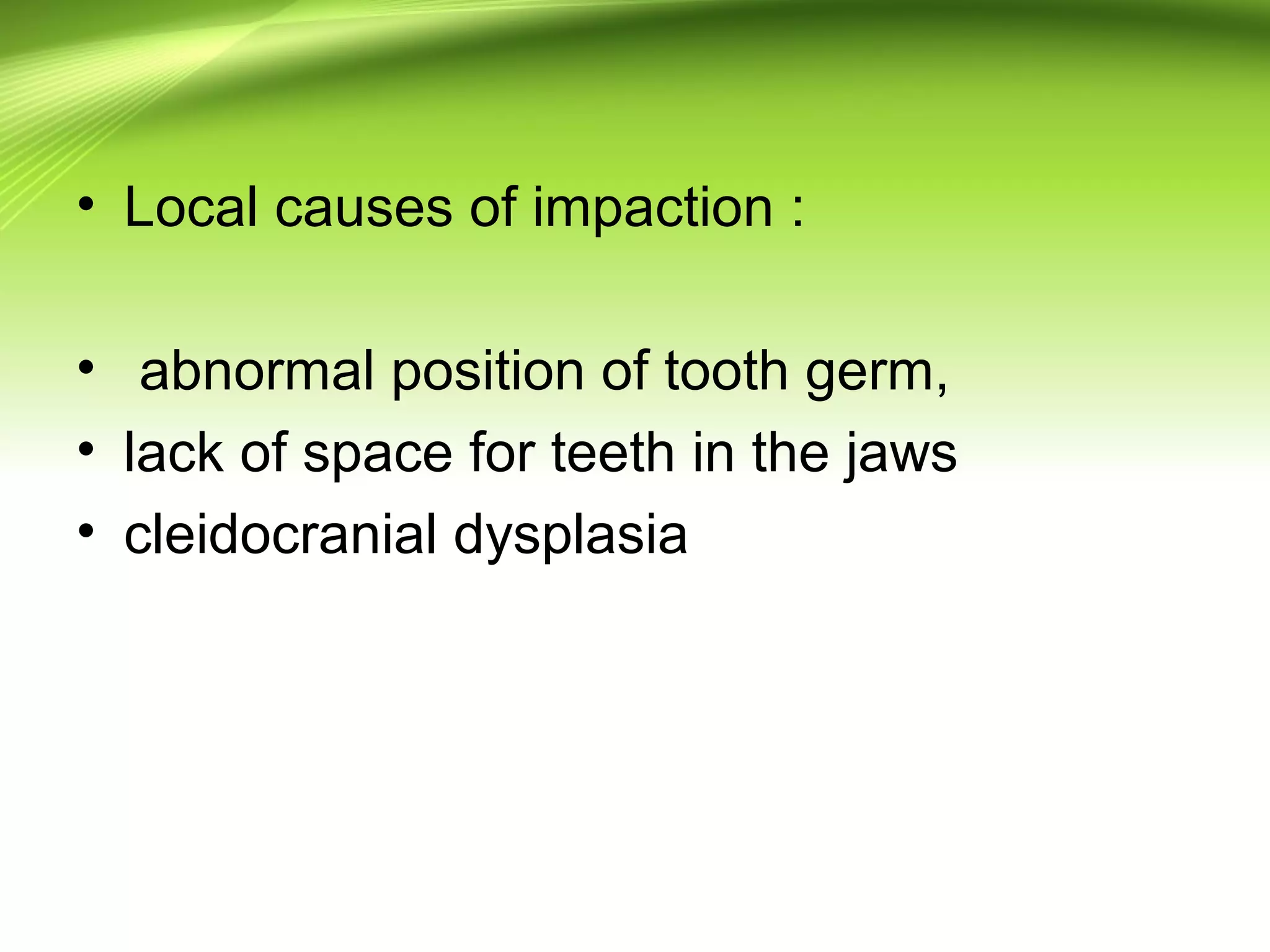 • Local causes of impaction :

• abnormal position of tooth germ,
• lack of space for teeth in the jaws
• cleidocranial dysplasia